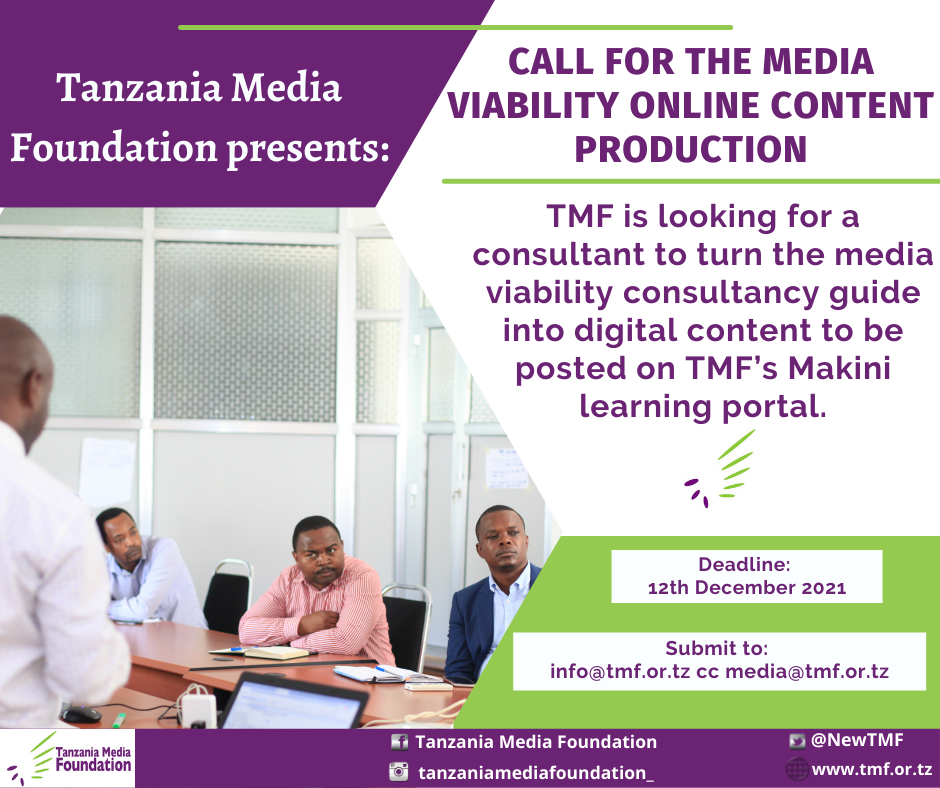 Tanzania Media Foundation presents:

CALL FOR THE MEDIA VIABILITY ONLINE CONTENT PRODUCTION

TMF is looking for a consultant to turn the media viability consultancy guide into digital content to be posted on TMF's Makini learning portal.

Deadline:
12th December 2021

Submit to:
info@tmf.or.tz cc media@tmf.or.tz

Tanzania Media Foundation

Tanzania Media Foundation
tanzaniamediafoundation_

@NewTMF
www.tmf.or.tz